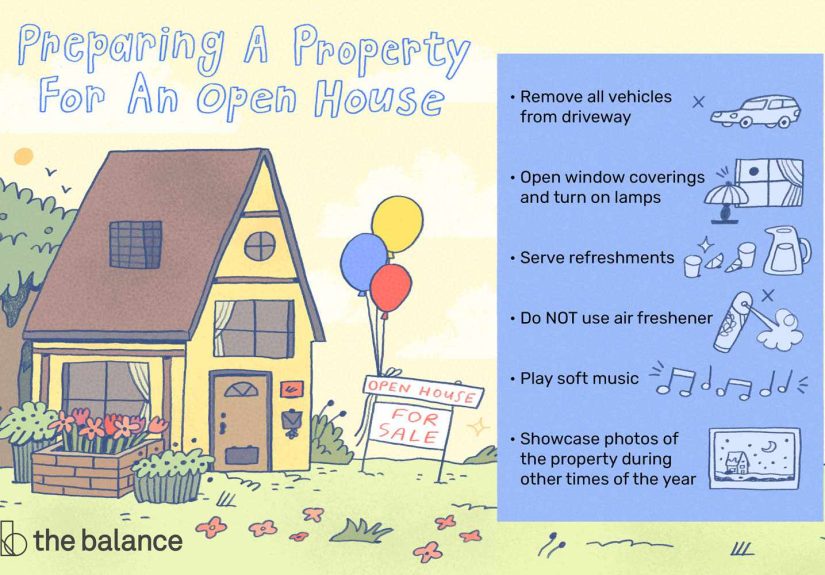 Preparing A Property For An Open House

OPEN HOUSE

FOR SALE

• Remove all vehicles from driveway

• Open window coverings and turn on lamps

• Serve refreshments

• Do NOT use air freshener

• Play soft music

• Showcase photos of the property during other times of the year

the balance